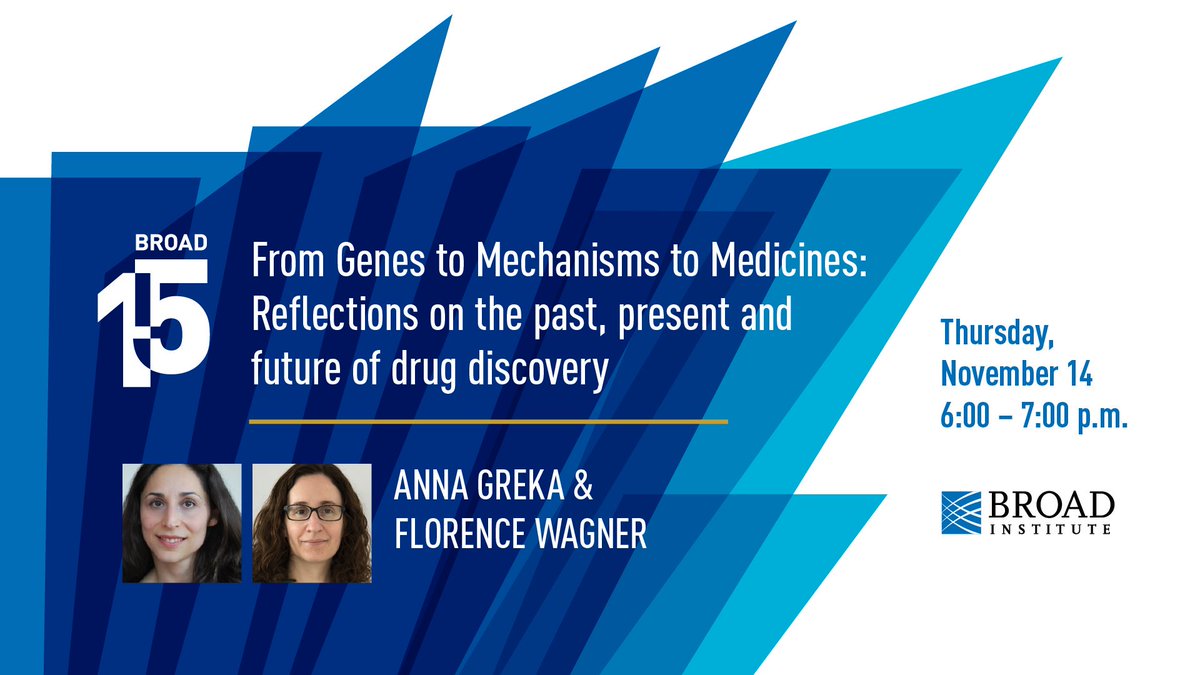 BROAD
15

From Genes to Mechanisms to Medicines: Reflections on the past, present and future of drug discovery

ANNA GREKA & FLORENCE WAGNER

Thursday, November 14
6:00 – 7:00 p.m.

BROAD INSTITUTE